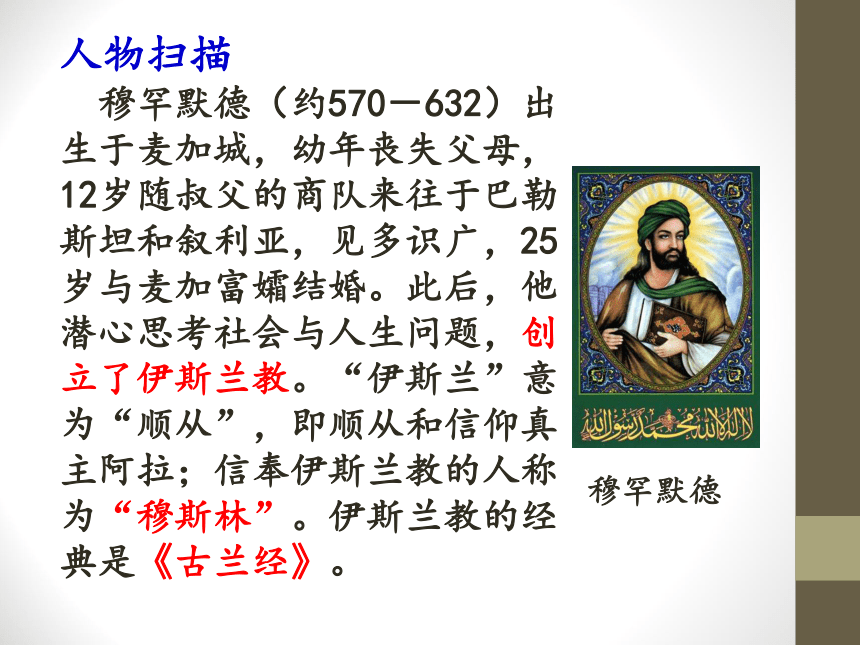 人物扫描

穆罕默德（约570－632）出生于麦加城，幼年丧失父母，12岁随叔父的商队来往于巴勒斯坦和叙利亚，见多识广，25岁与麦加富孀结婚。此后，他潜心思考社会与人生问题，创立了伊斯兰教。“伊斯兰”意为“顺从”，即顺从和信仰真主阿拉；信奉伊斯兰教的人称为“穆斯林”。伊斯兰教的经典是《古兰经》。

لا إله إلا الله محمد رسول الله

穆罕默德